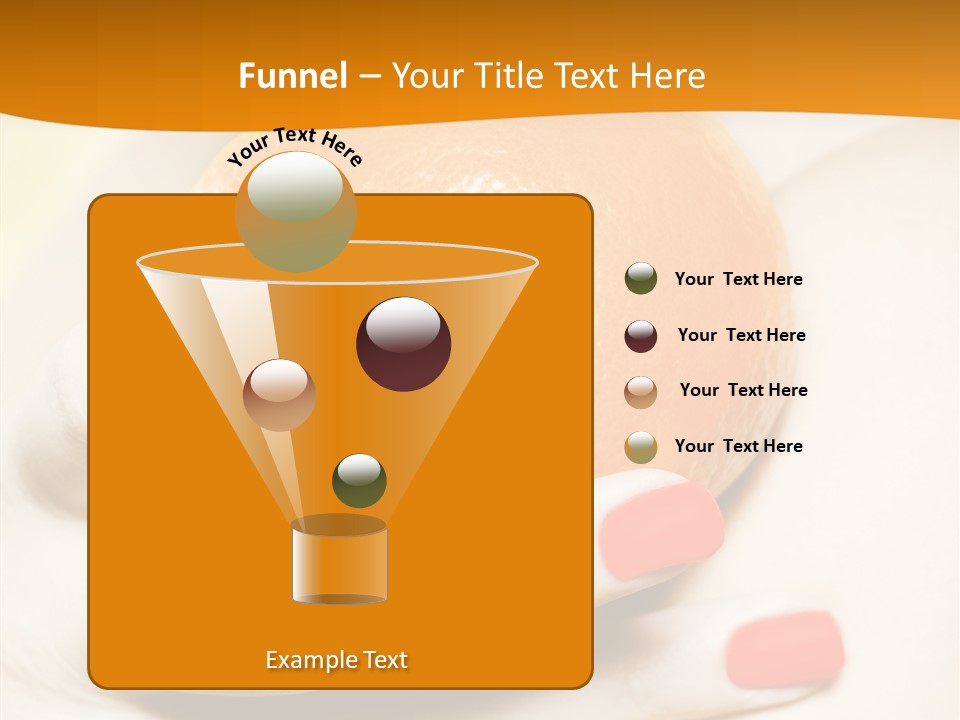 Funnel – Your Title Text Here

Your Text Here

Your Text Here

Your Text Here

Your Text Here

Your Text Here

Example Text